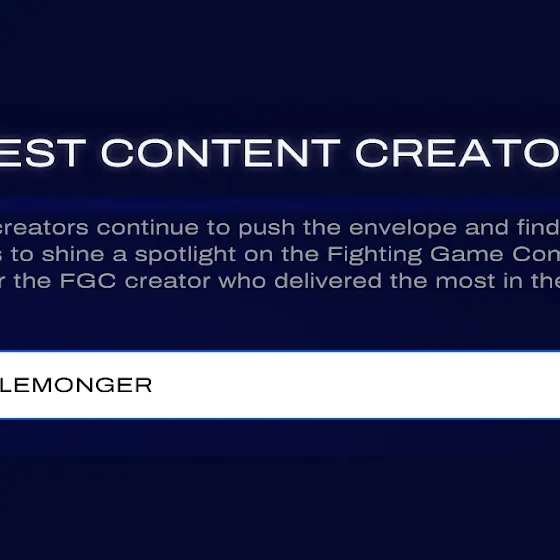 EST CONTENT CREATO

creators continue to push the envelope and find s to shine a spotlight on the Fighting Game Con r the FGC creator who delivered the most in the

LEMONGER